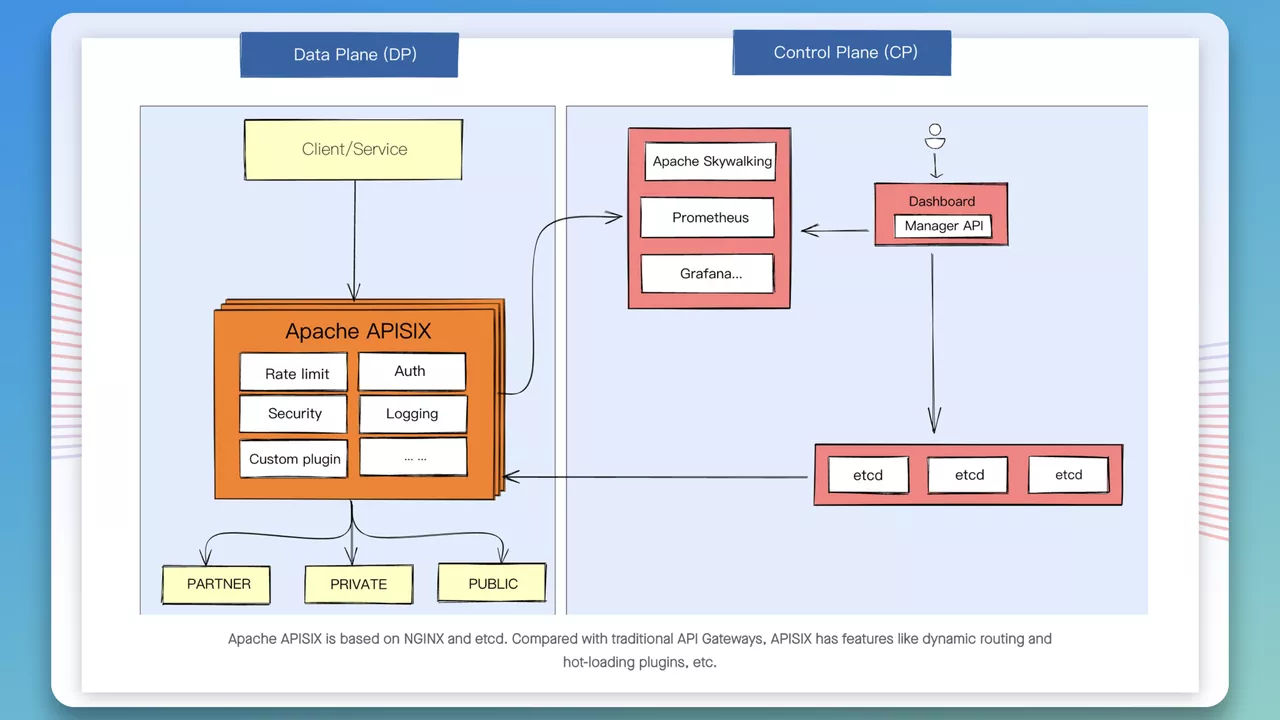 Data Plane (DP)

Control Plane (CP)

Client/Service

Apache APISIX

Rate limit

Auth

Security

Logging

Custom plugin

... ...

PARTNER

PRIVATE

PUBLIC

Apache Skywalking

Prometheus

Grafana...

Dashboard

Manager API

etcd

etcd

etcd

Apache APISIX is based on NGINX and etcd. Compared with traditional API Gateways, APISIX has features like dynamic routing and hot-loading plugins, etc.